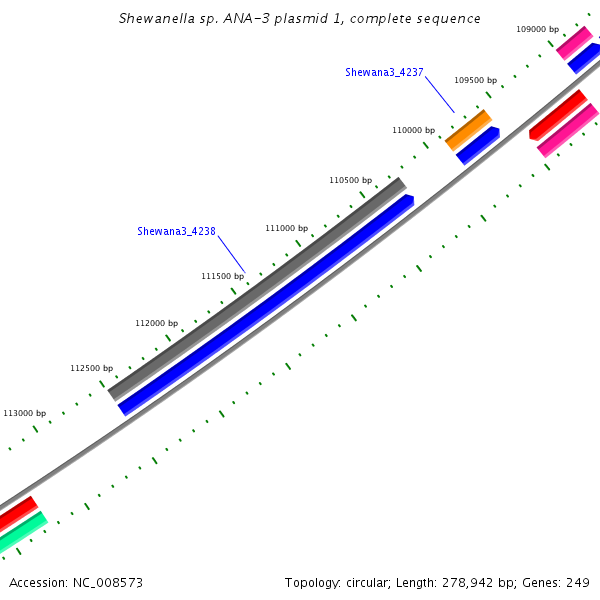 Shewanella sp. ANA-3 plasmid 1, complete sequence

109000 bp

Shewana3_4237

109500 bp

110000 bp

110500 bp

Shewana3_4238

111000 bp

111500 bp

112000 bp

112500 bp

113000 bp

Accession: NC_008573

Topology: circular; Length: 278,942 bp; Genes: 249